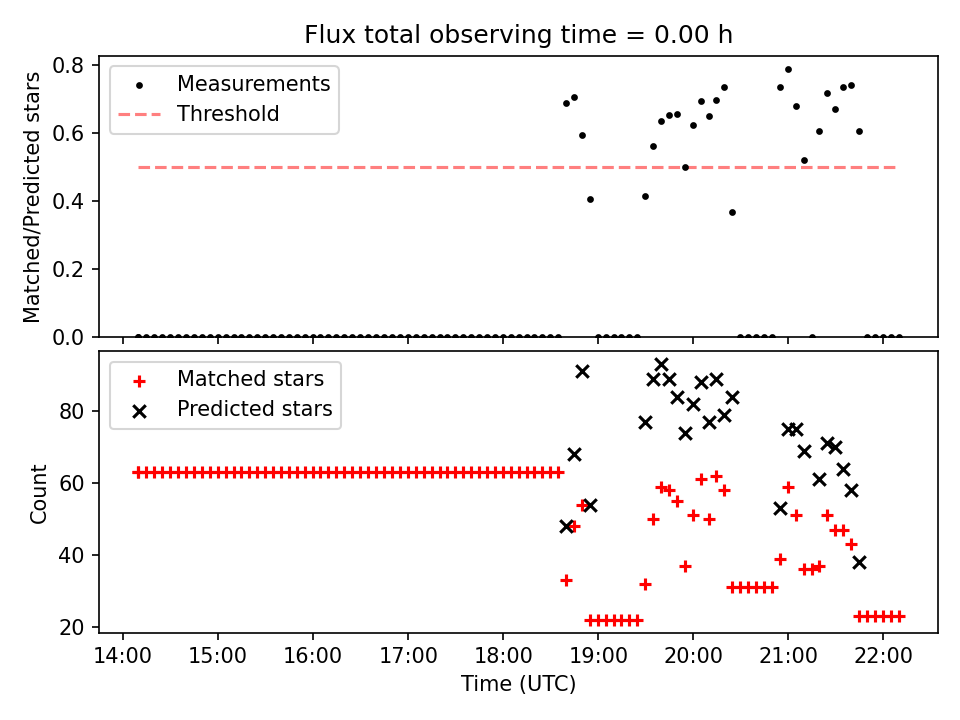 Flux total observing time = 0.00 h

Measurements
Threshold

Matched/Predicted stars

0.8
0.6
0.4
0.2
0.0

Matched stars
Predicted stars

Count

80
60
40
20

14:00
15:00
16:00
17:00
18:00
19:00
20:00
21:00
22:00

Time (UTC)